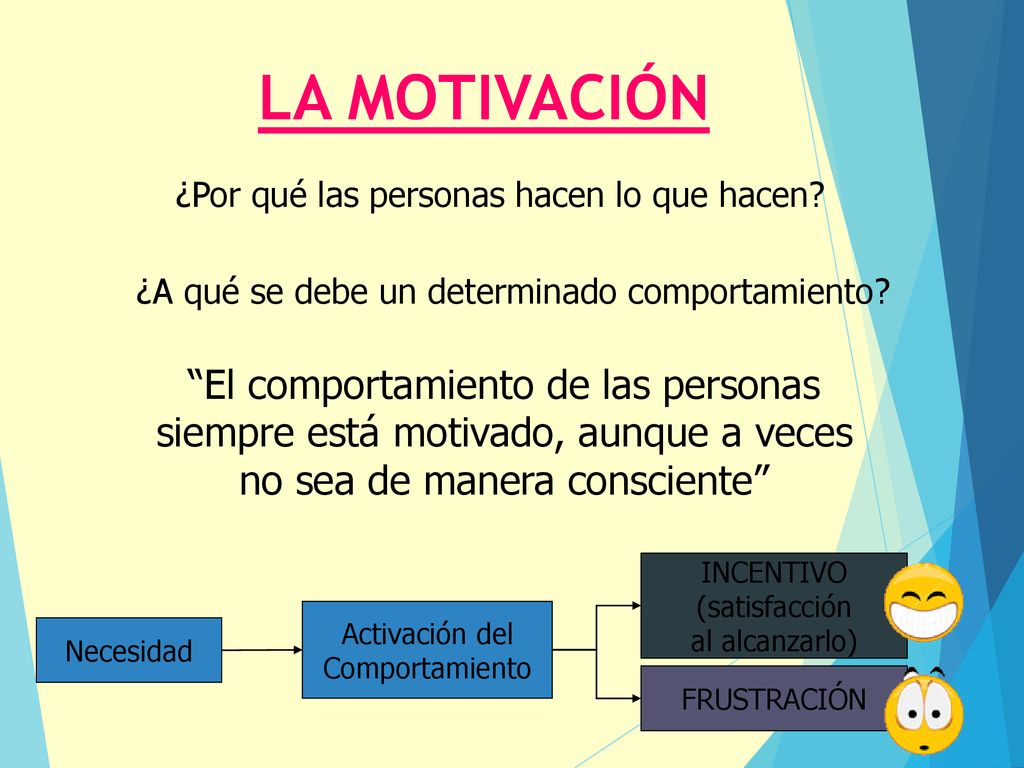 LA MOTIVACIÓN

¿Por qué las personas hacen lo que hacen?

¿A qué se debe un determinado comportamiento?

“El comportamiento de las personas siempre está motivado, aunque a veces no sea de manera consciente”

Necesidad

Activación del Comportamiento

INCENTIVO (satisfacción al alcanzarlo)

FRUSTRACIÓN